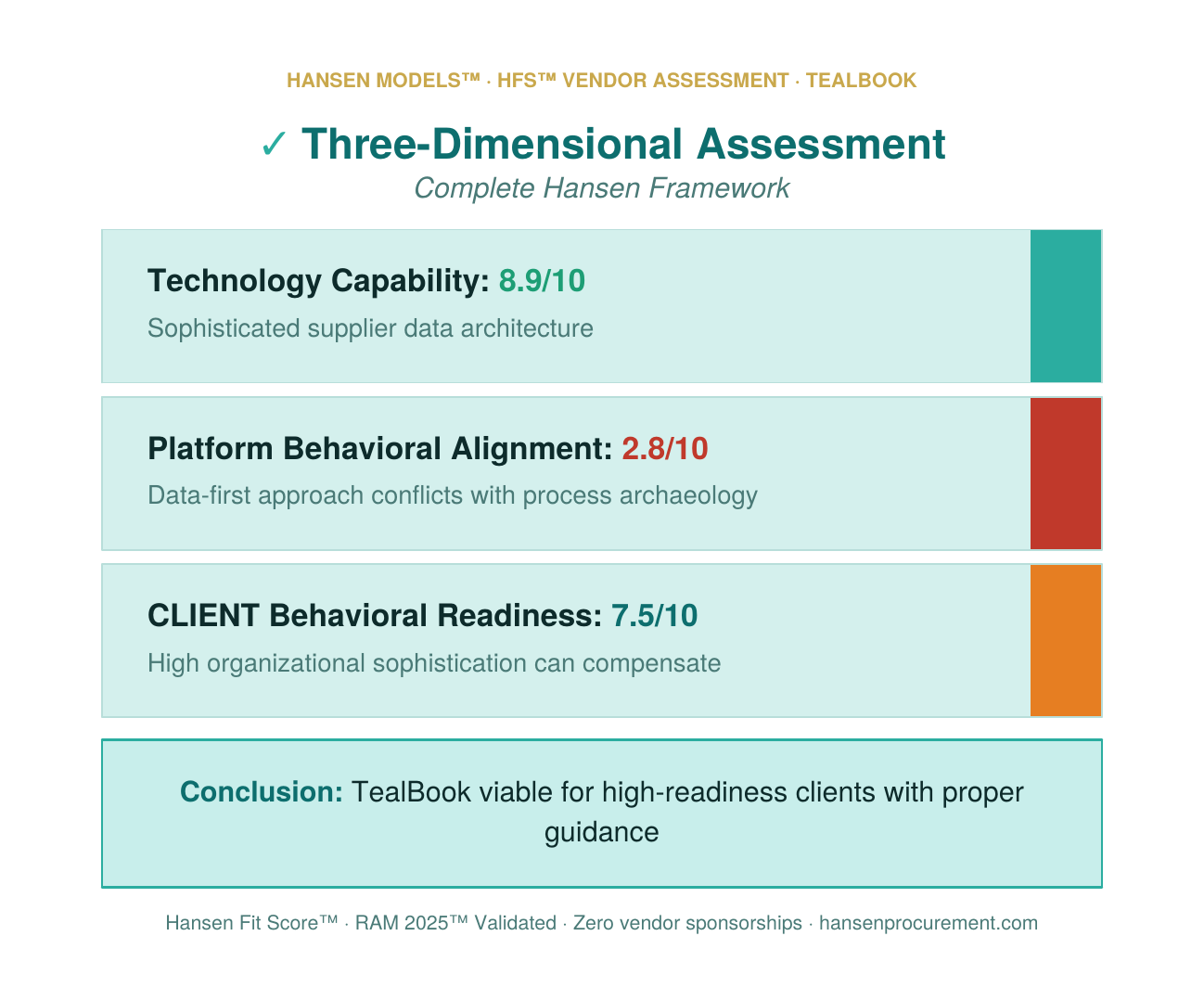 HANSEN MODELS™ · HFS™ VENDOR ASSESSMENT · TEALBOOK

✓ Three-Dimensional Assessment

Complete Hansen Framework

Technology Capability: 8.9/10

Sophisticated supplier data architecture

Platform Behavioral Alignment: 2.8/10

Data-first approach conflicts with process archaeology

CLIENT Behavioral Readiness: 7.5/10

High organizational sophistication can compensate

Conclusion: TealBook viable for high-readiness clients with proper guidance

Hansen Fit Score™ · RAM 2025™ Validated · Zero vendor sponsorships · hansenprocurement.com